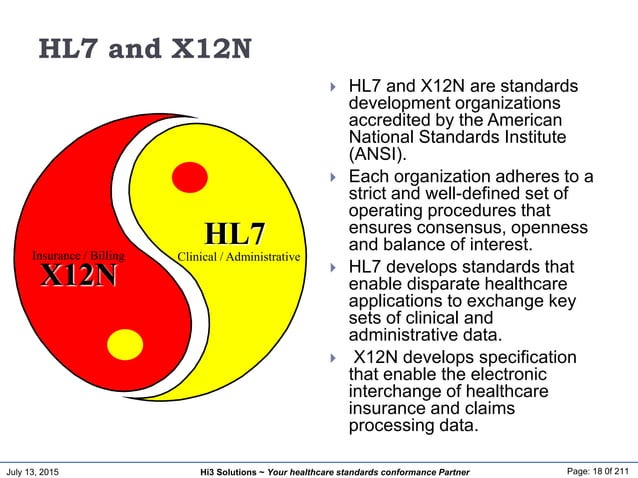 HL7 and X12N

Insurance / Billing
X12N

HL7
Clinical / Administrative

HL7 and X12N are standards development organizations accredited by the American National Standards Institute (ANSI).

Each organization adheres to a strict and well-defined set of operating procedures that ensures consensus, openness and balance of interest.

HL7 develops standards that enable disparate healthcare applications to exchange key sets of clinical and administrative data.

X12N develops specification that enable the electronic interchange of healthcare insurance and claims processing data.

July 13, 2015 Hi3 Solutions ~ Your healthcare standards conformance Partner Page: 18 0f 211